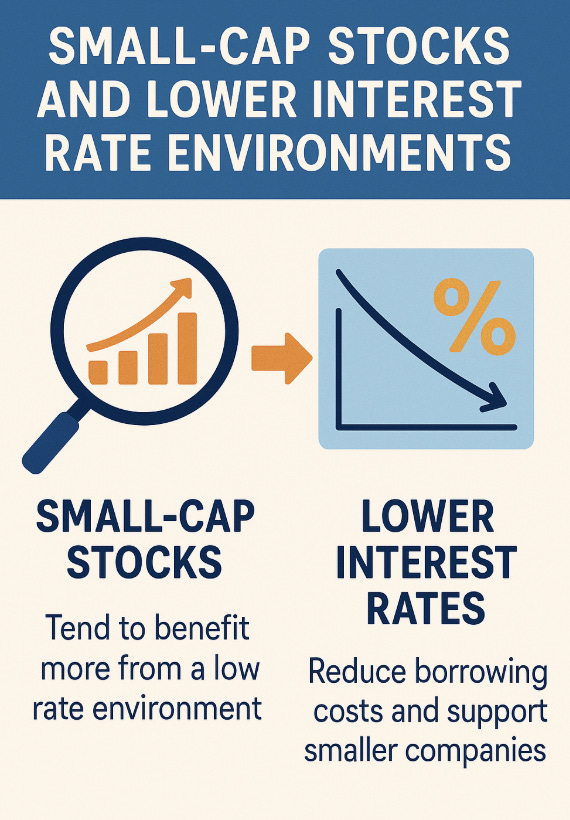 SMALL-CAP STOCKS AND LOWER INTEREST RATE ENVIRONMENTS

%

SMALL-CAP STOCKS

Tend to benefit more from a low rate environment

LOWER INTEREST RATES

Reduce borrowing costs and support smaller companies